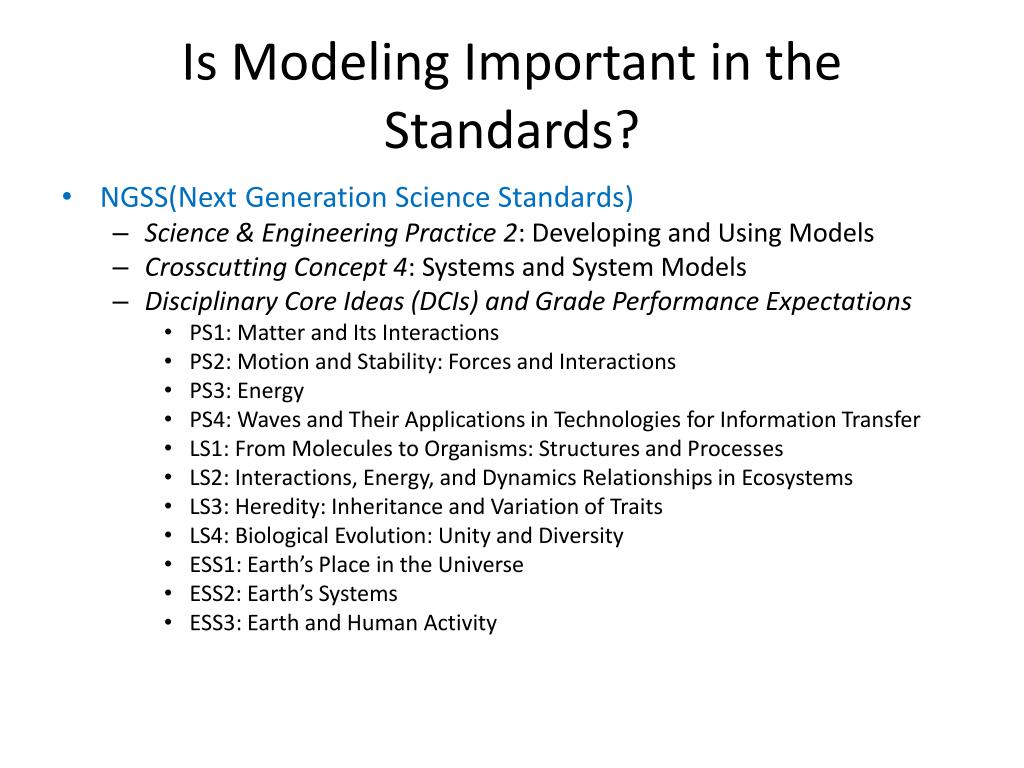 Is Modeling Important in the Standards?

• NGSS(Next Generation Science Standards)
  – Science & Engineering Practice 2: Developing and Using Models
  – Crosscutting Concept 4: Systems and System Models
  – Disciplinary Core Ideas (DCIs) and Grade Performance Expectations
    • PS1: Matter and Its Interactions
    • PS2: Motion and Stability: Forces and Interactions
    • PS3: Energy
    • PS4: Waves and Their Applications in Technologies for Information Transfer
    • LS1: From Molecules to Organisms: Structures and Processes
    • LS2: Interactions, Energy, and Dynamics Relationships in Ecosystems
    • LS3: Heredity: Inheritance and Variation of Traits
    • LS4: Biological Evolution: Unity and Diversity
    • ESS1: Earth's Place in the Universe
    • ESS2: Earth's Systems
    • ESS3: Earth and Human Activity